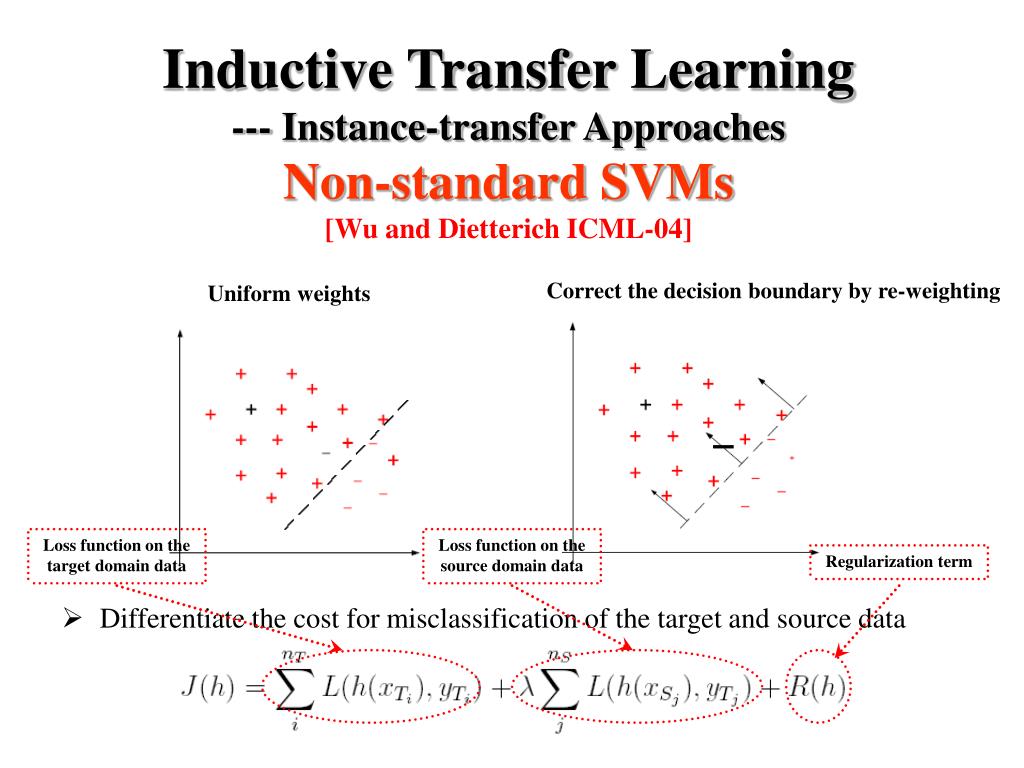 Inductive Transfer Learning
--- Instance-transfer Approaches
Non-standard SVMs
[Wu and Dietterich ICML-04]

Uniform weights

Correct the decision boundary by re-weighting

Loss function on the target domain data

Loss function on the source domain data

Regularization term

➢ Differentiate the cost for misclassification of the target and source data

$J(h) = \sum_{i}^{n_T} L(h(x_{T_i}), y_{T_i}) + \lambda \sum_{j}^{n_S} L(h(x_{S_j}), y_{T_j}) + R(h)$